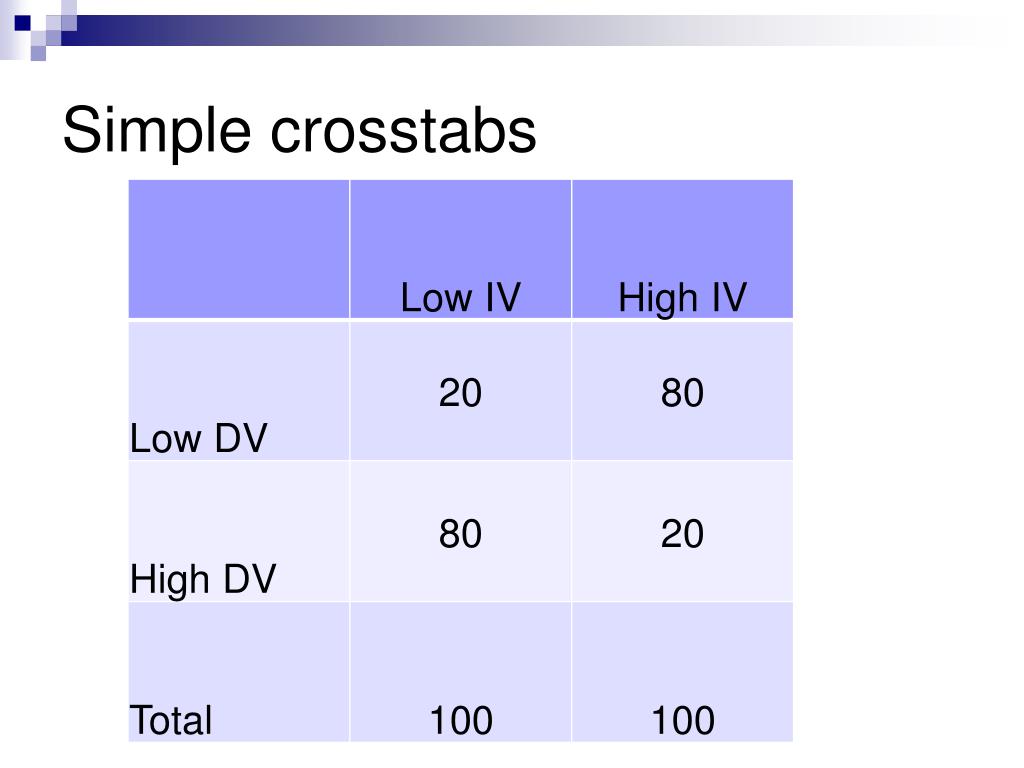 Simple crosstabs

| | Low IV | High IV |
|---|---|---|
| Low DV | 20 | 80 |
| High DV | 80 | 20 |
| Total | 100 | 100 |